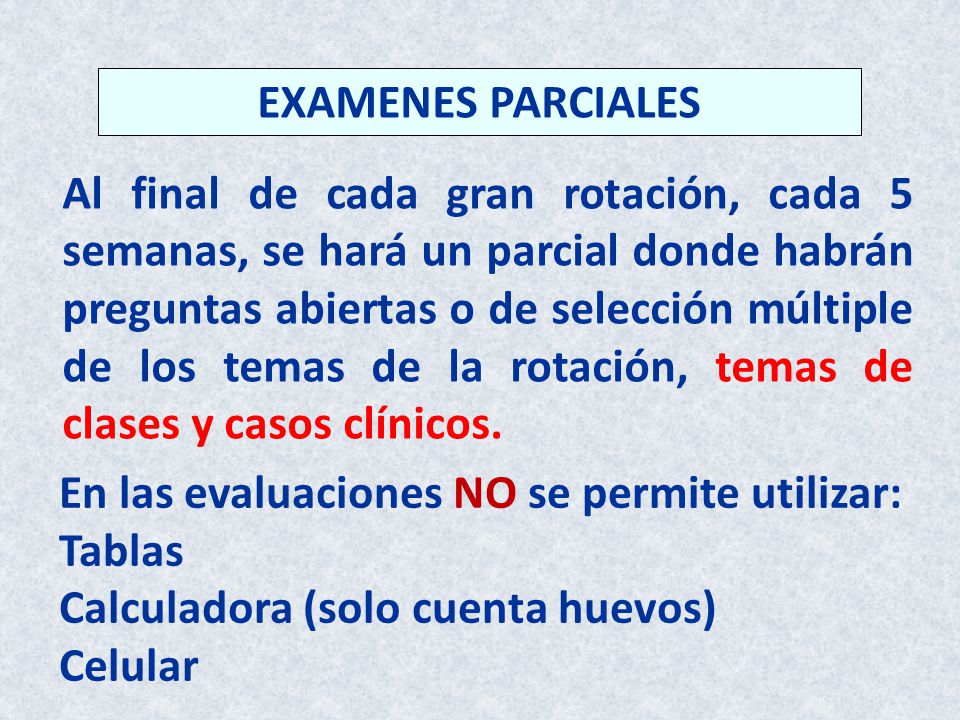 EXAMENES PARCIALES

Al final de cada gran rotación, cada 5 semanas, se hará un parcial donde habrán preguntas abiertas o de selección múltiple de los temas de la rotación, temas de clases y casos clínicos.

En las evaluaciones NO se permite utilizar:
Tablas
Calculadora (solo cuenta huevos)
Celular